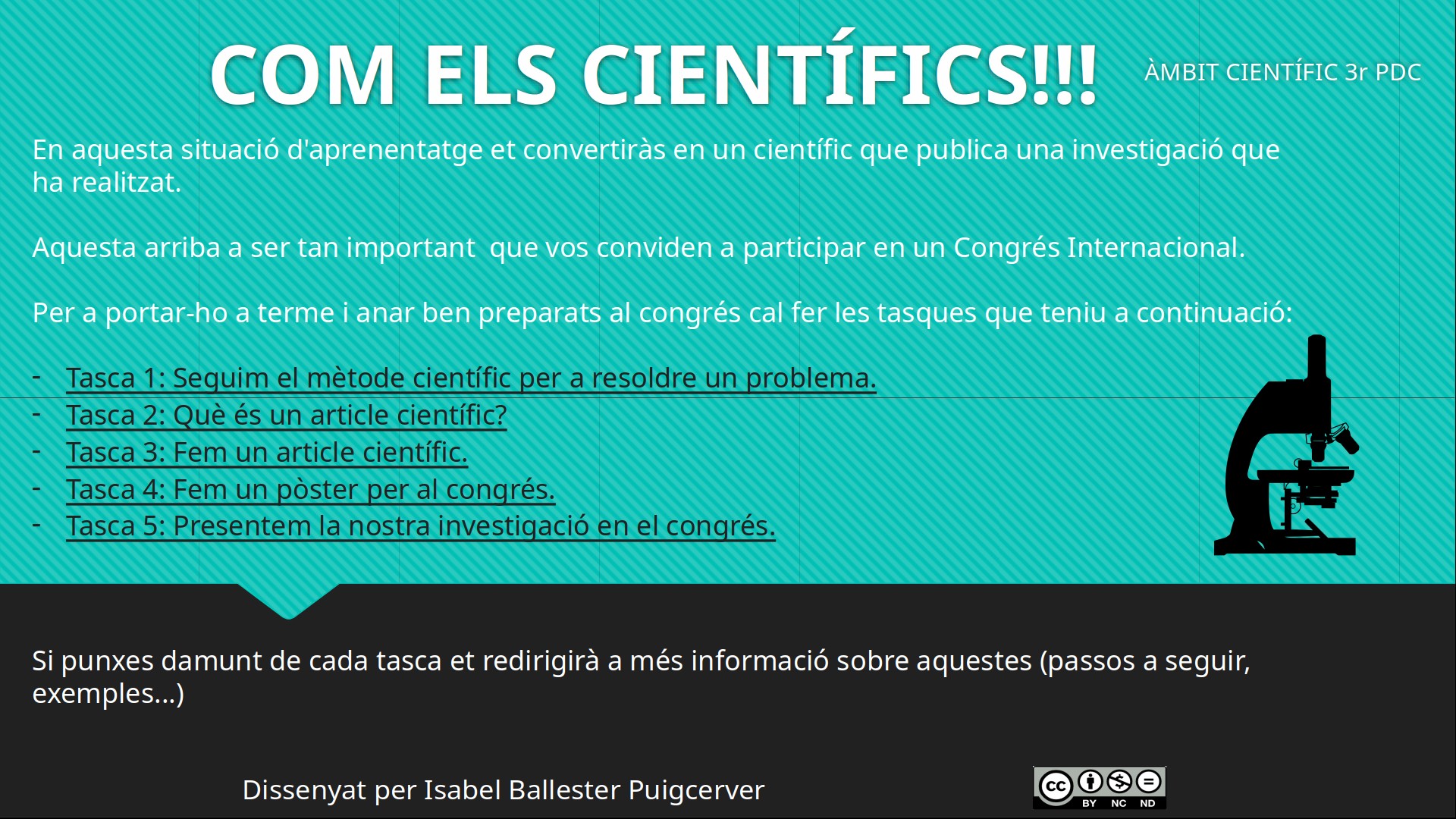 COM ELS CIENTÍFICS!!!

ÀMBIT CIENTÍFIC 3r PDC

En aquesta situació d'aprenentatge et convertiràs en un científic que publica una investigació que ha realitzat.

Aquesta arriba a ser tan important que vos conviden a participar en un Congrés Internacional.

Per a portar-ho a terme i anar ben preparats al congrés cal fer les tasques que teniu a continuació:

- Tasca 1: Seguim el mètode científic per a resoldre un problema.
- Tasca 2: Què és un article científic?
- Tasca 3: Fem un article científic.
- Tasca 4: Fem un pòster per al congrés.
- Tasca 5: Presentem la nostra investigació en el congrés.

Si punxes damunt de cada tasca et redirigirà a més informació sobre aquestes (passos a seguir, exemples...)

Dissenyat per Isabel Ballester Puigcerver

cc BY NC ND